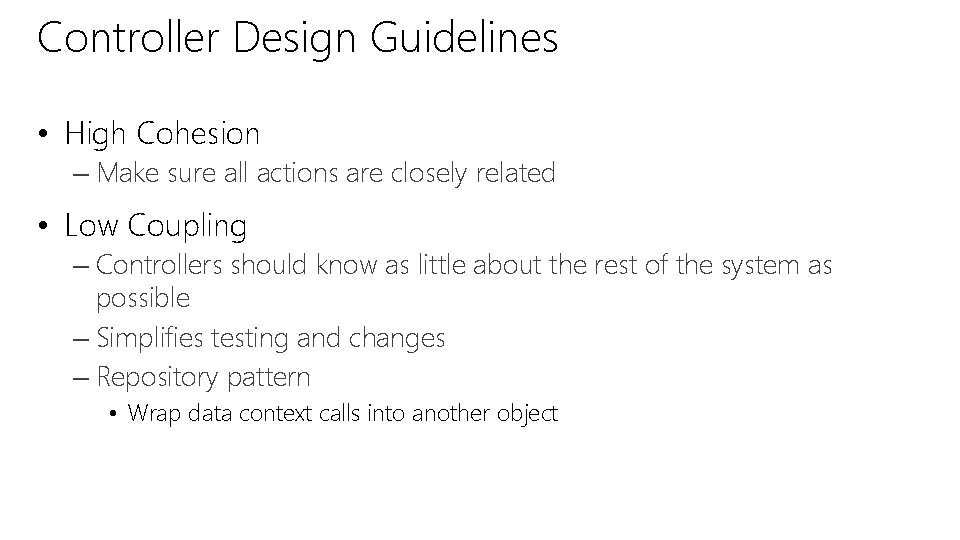 Controller Design Guidelines

• High Cohesion
– Make sure all actions are closely related

• Low Coupling
– Controllers should know as little about the rest of the system as possible
– Simplifies testing and changes
– Repository pattern
• Wrap data context calls into another object